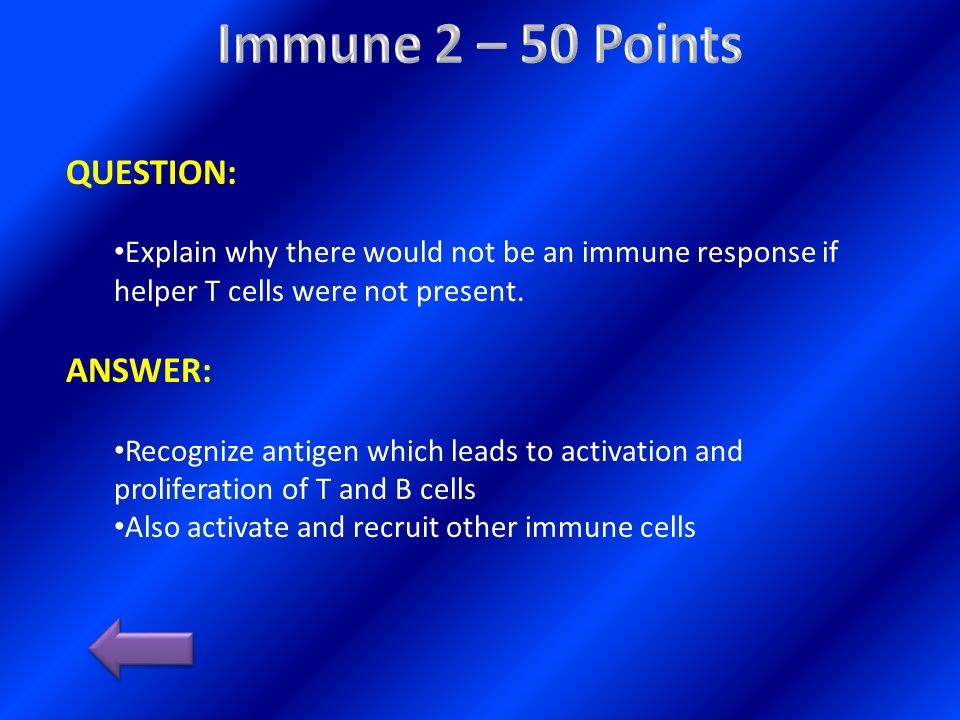 Immune 2 – 50 Points

QUESTION:

•Explain why there would not be an immune response if helper T cells were not present.

ANSWER:

•Recognize antigen which leads to activation and proliferation of T and B cells
•Also activate and recruit other immune cells